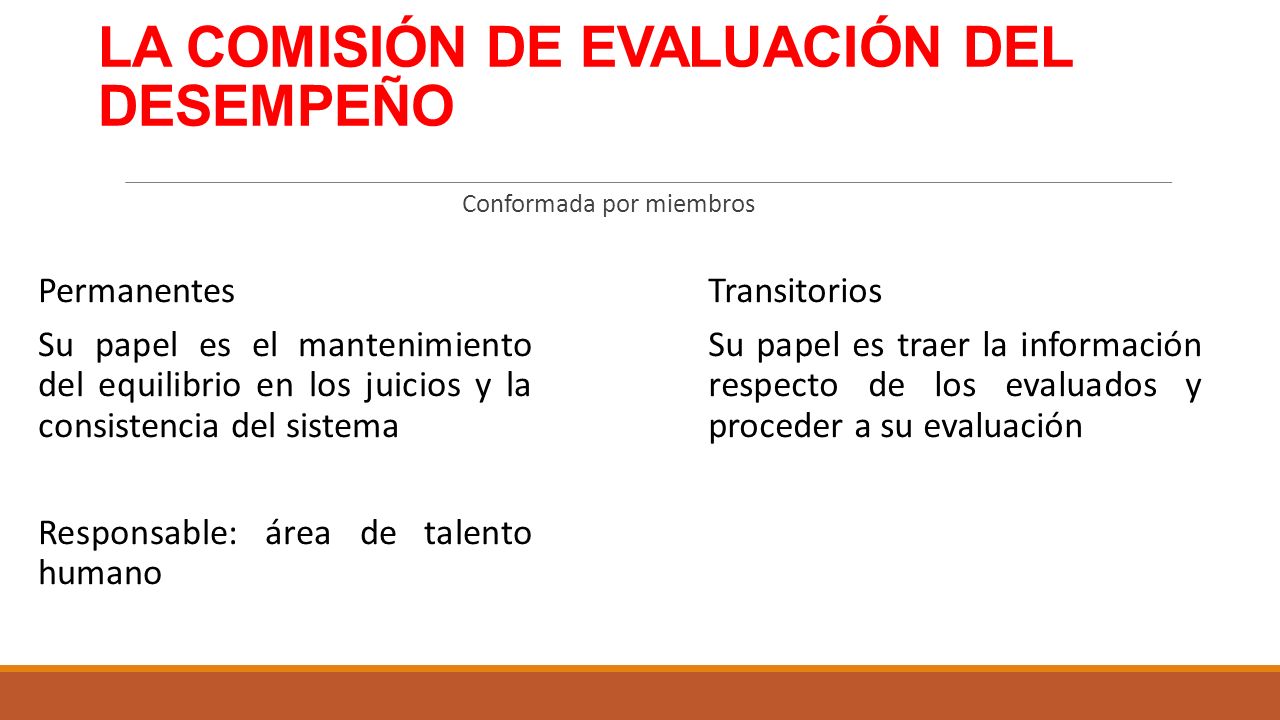 LA COMISIÓN DE EVALUACIÓN DEL DESEMPEÑO

Conformada por miembros

Permanentes

Su papel es el mantenimiento del equilibrio en los juicios y la consistencia del sistema

Responsable: área de talento humano

Transitorios

Su papel es traer la información respecto de los evaluados y proceder a su evaluación